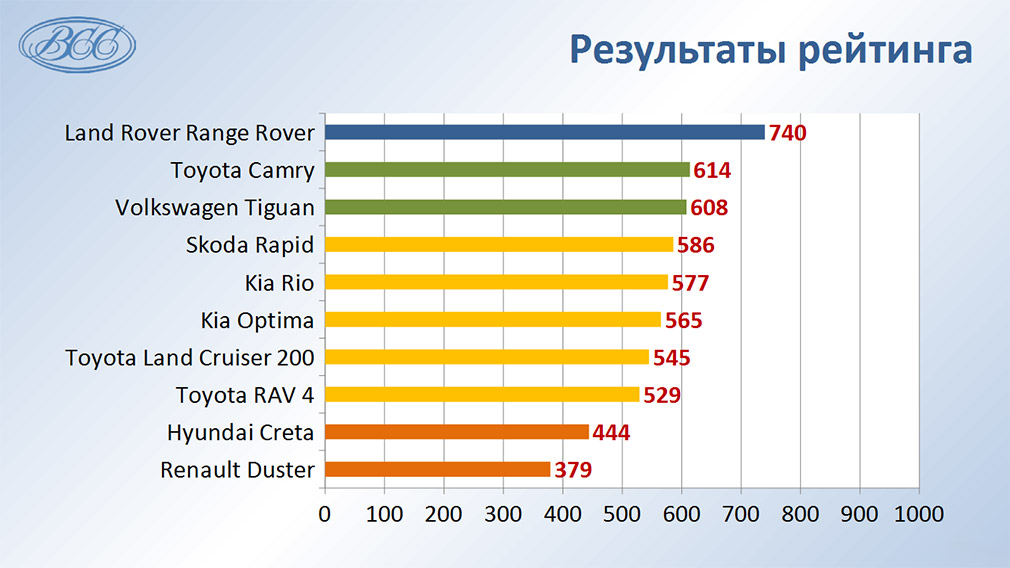 ВСС

Результаты рейтинга

Land Rover Range Rover 740
Toyota Camry 614
Volkswagen Tiguan 608
Skoda Rapid 586
Kia Rio 577
Kia Optima 565
Toyota Land Cruiser 200 545
Toyota RAV 4 529
Hyundai Creta 444
Renault Duster 379

0 100 200 300 400 500 600 700 800 900 1000